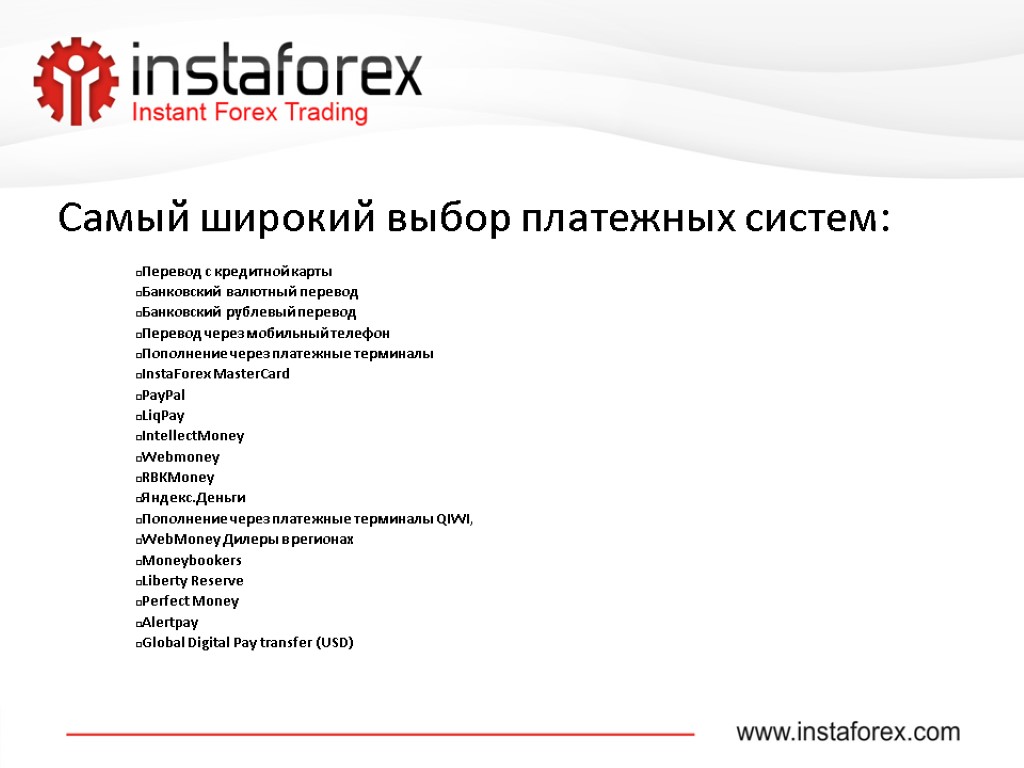 instaforex
Instant Forex Trading

Самый широкий выбор платежных систем:

Перевод с кредитной карты
Банковский валютный перевод
Банковский рублевый перевод
Перевод через мобильный телефон
Пополнение через платежные терминалы
InstaForex MasterCard
PayPal
LiqPay
IntellectMoney
Webmoney
RBKMoney
Яндекс.Деньги
Пополнение через платежные терминалы QIWI,
WebMoney Дилеры в регионах
Moneybookers
Liberty Reserve
Perfect Money
Alertpay
Global Digital Pay transfer (USD)

www.instaforex.com